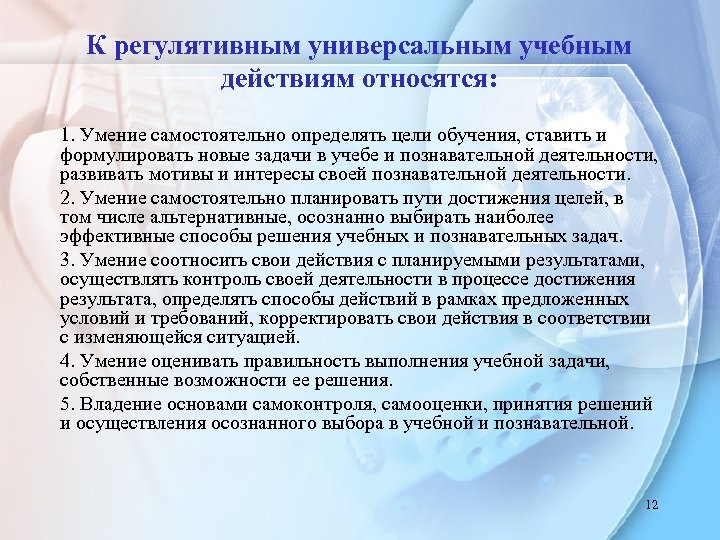 К регулятивным универсальным учебным действиям относятся:

1. Умение самостоятельно определять цели обучения, ставить и формулировать новые задачи в учебе и познавательной деятельности, развивать мотивы и интересы своей познавательной деятельности.

2. Умение самостоятельно планировать пути достижения целей, в том числе альтернативные, осознанно выбирать наиболее эффективные способы решения учебных и познавательных задач.

3. Умение соотносить свои действия с планируемыми результатами, осуществлять контроль своей деятельности в процессе достижения результата, определять способы действий в рамках предложенных условий и требований, корректировать свои действия в соответствии с изменяющейся ситуацией.

4. Умение оценивать правильность выполнения учебной задачи, собственные возможности ее решения.

5. Владение основами самоконтроля, самооценки, принятия решений и осуществления осознанного выбора в учебной и познавательной.

12